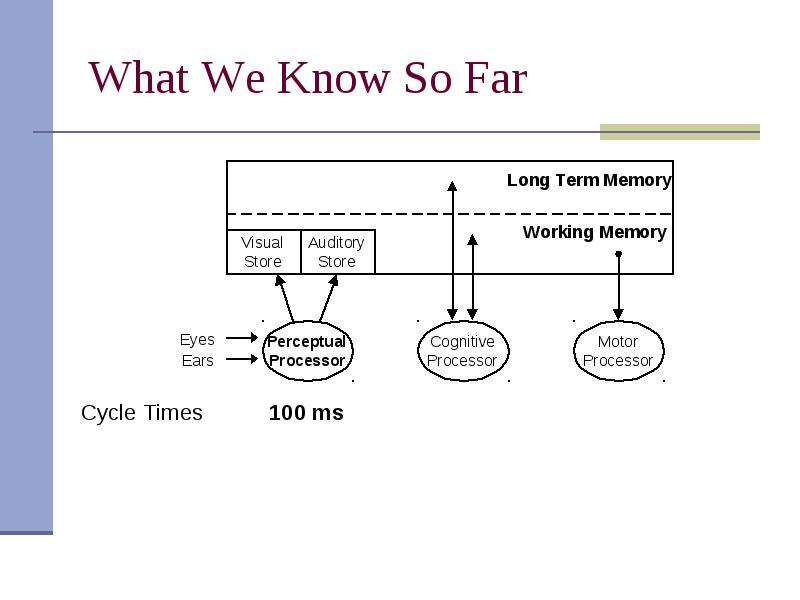 What We Know So Far

Long Term Memory

Working Memory

Visual Store

Auditory Store

Eyes

Ears

Perceptual Processor

Cognitive Processor

Motor Processor

Cycle Times 100 ms